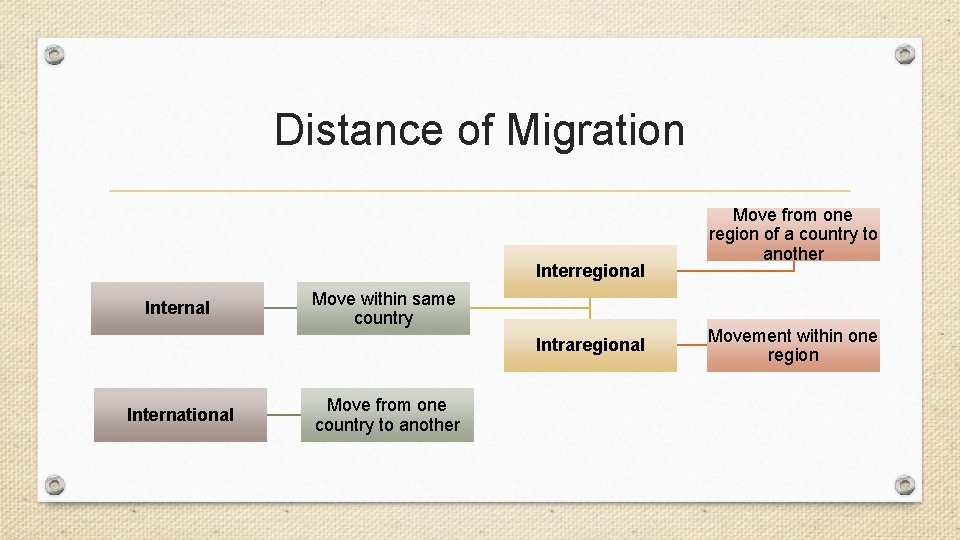 Distance of Migration

Internal

Move within same country

Interregional

Move from one region of a country to another

Intraregional

Movement within one region

International

Move from one country to another